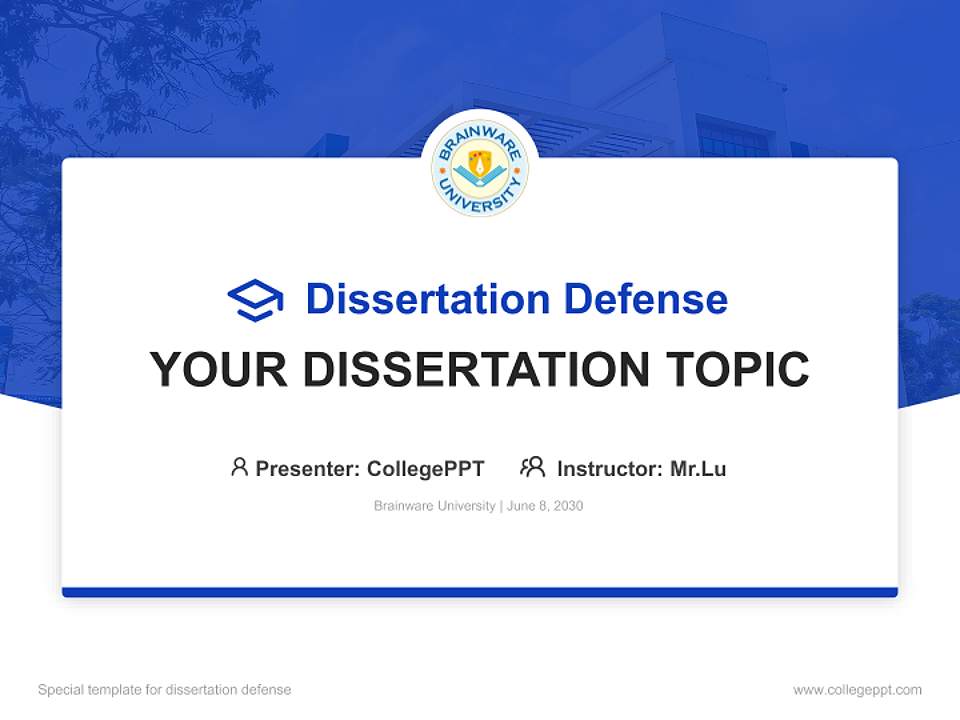 BRAINWARE UNIVERSITY

Dissertation Defense

YOUR DISSERTATION TOPIC

Presenter: CollegePPT Instructor: Mr.Lu

Brainware University | June 8, 2030

Special template for dissertation defense

www.collegeppt.com